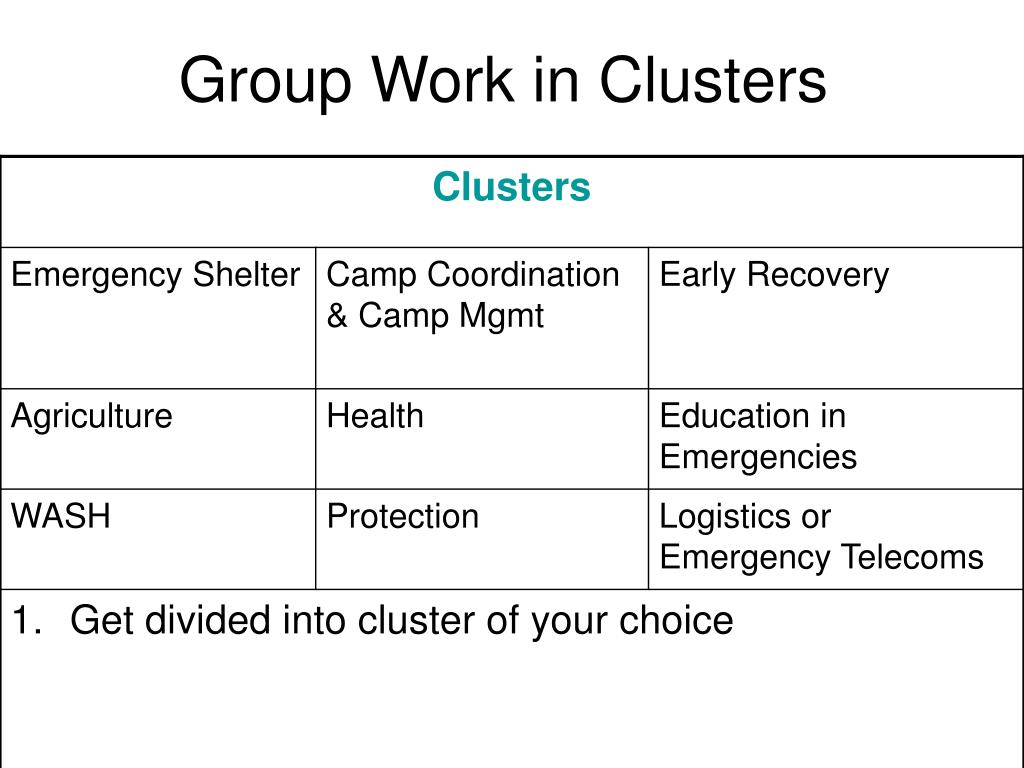 Group Work in Clusters

| Clusters | | |
|---|---|---|
| Emergency Shelter | Camp Coordination & Camp Mgmt | Early Recovery |
| Agriculture | Health | Education in Emergencies |
| WASH | Protection | Logistics or Emergency Telecoms |
| 1. Get divided into cluster of your choice | | |